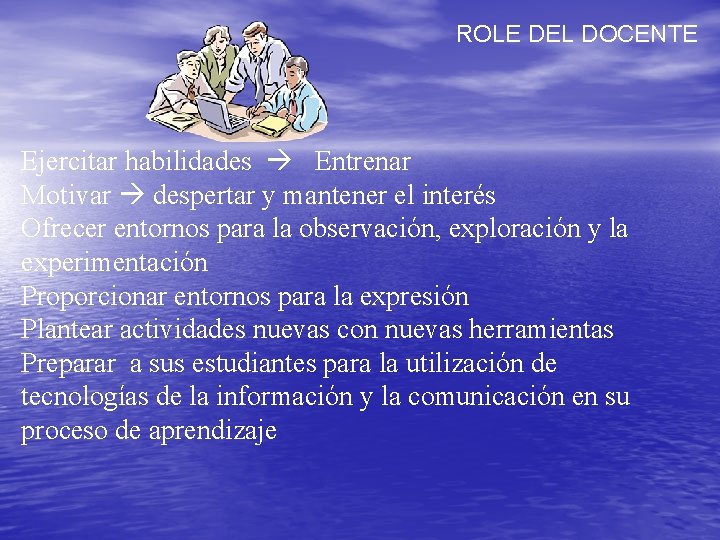 ROLE DEL DOCENTE

Ejercitar habilidades → Entrenar
Motivar → despertar y mantener el interés
Ofrecer entornos para la observación, exploración y la experimentación
Proporcionar entornos para la expresión
Plantear actividades nuevas con nuevas herramientas
Preparar a sus estudiantes para la utilización de tecnologías de la información y la comunicación en su proceso de aprendizaje